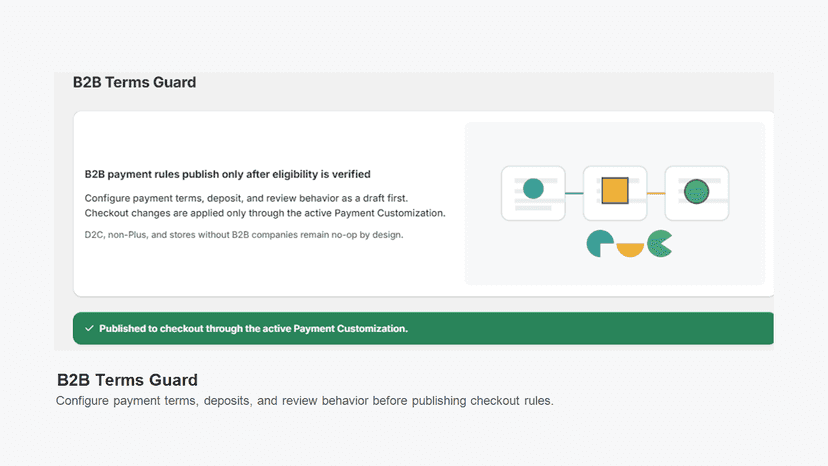 B2B Terms Guard

B2B payment rules publish only after eligibility is verified

Configure payment terms, deposit, and review behavior as a draft first. Checkout changes are applied only through the active Payment Customization.

D2C, non-Plus, and stores without B2B companies remain no-op by design.

✓ Published to checkout through the active Payment Customization.

B2B Terms Guard

Configure payment terms, deposits, and review behavior before publishing checkout rules.